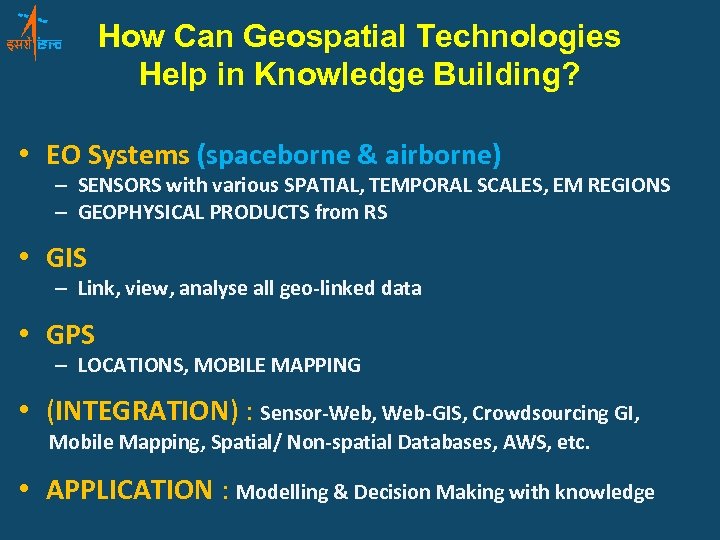 इसरो isro

How Can Geospatial Technologies Help in Knowledge Building?

• EO Systems (spaceborne & airborne)
– SENSORS with various SPATIAL, TEMPORAL SCALES, EM REGIONS
– GEOPHYSICAL PRODUCTS from RS

• GIS
– Link, view, analyse all geo-linked data

• GPS
– LOCATIONS, MOBILE MAPPING

• (INTEGRATION) : Sensor-Web, Web-GIS, Crowdsourcing GI, Mobile Mapping, Spatial/ Non-spatial Databases, AWS, etc.

• APPLICATION : Modelling & Decision Making with knowledge